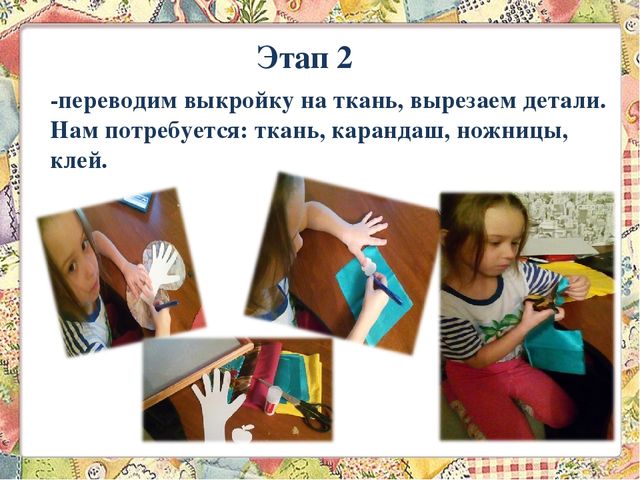 Этап 2

-переводим выкройку на ткань, вырезаем детали. Нам потребуется: ткань, карандаш, ножницы, клей.